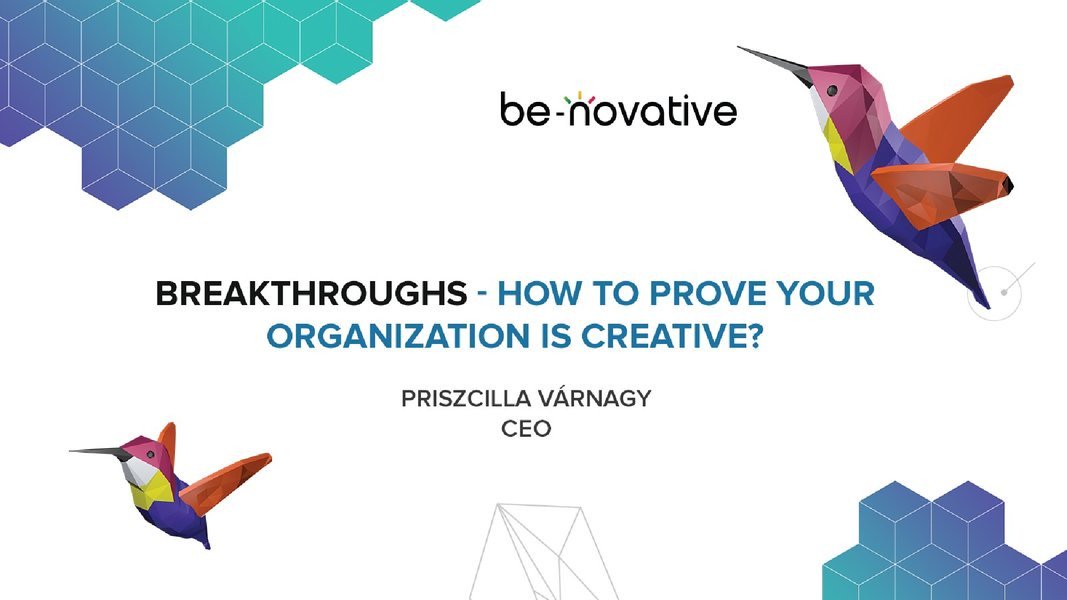 be-novative

BREAKTHROUGHS - HOW TO PROVE YOUR ORGANIZATION IS CREATIVE?

PRISZCILLA VÁRNAGY
CEO